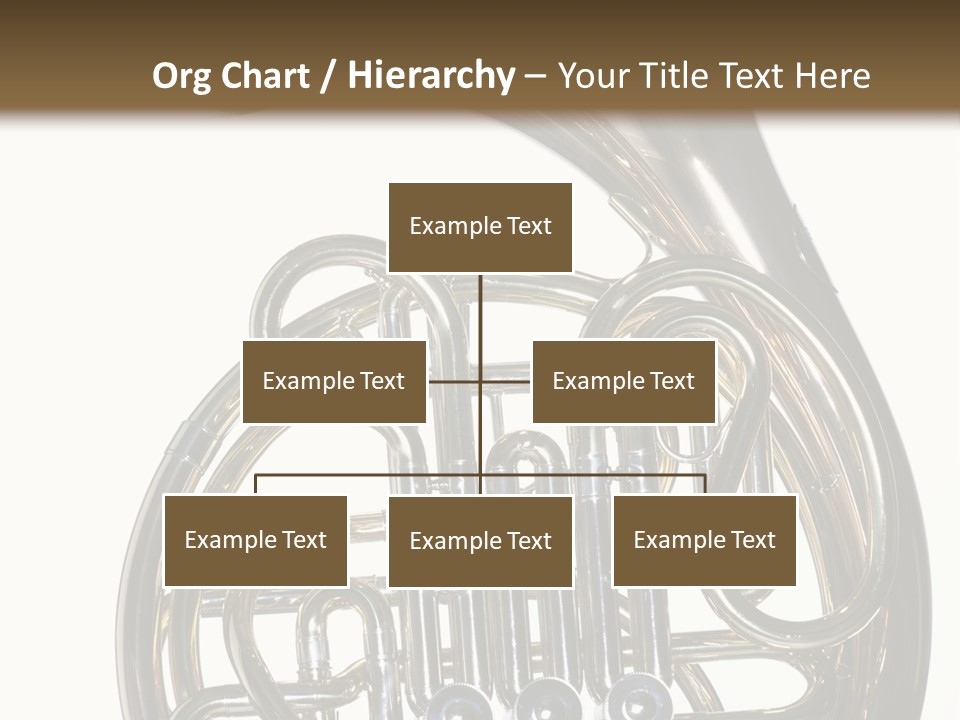 Org Chart / Hierarchy – Your Title Text Here

Example Text

Example Text

Example Text

Example Text

Example Text

Example Text